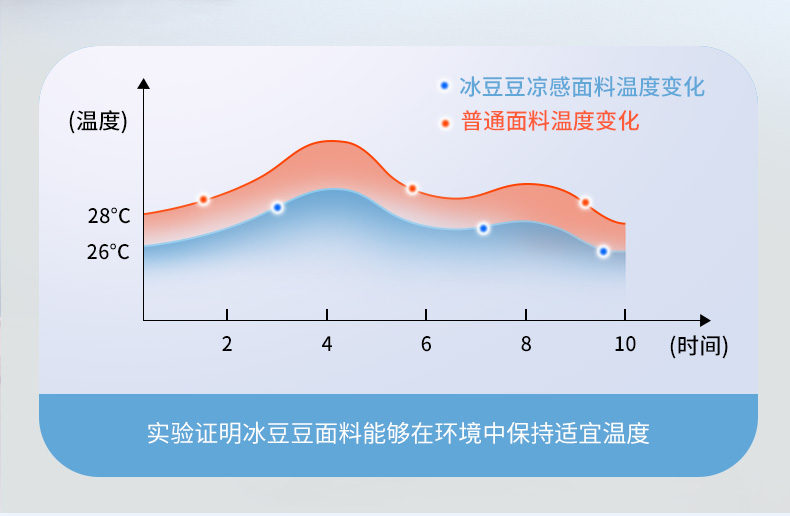 冰豆豆凉感面料温度变化
普通面料温度变化

(温度)

28°C
26°C

2
4
6
8
10
(时间)

实验证明冰豆豆面料能够在环境中保持适宜温度